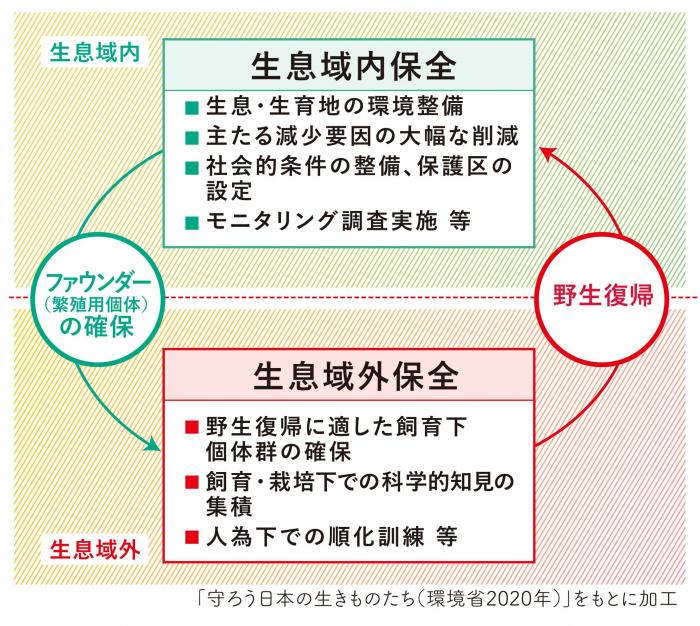 生息域内

生息域内保全

■ 生息・生育地の環境整備
■ 主たる減少要因の大幅な削減
■ 社会的条件の整備、保護区の設定
■ モニタリング調査実施 等

ファウンダー（繁殖用個体）の確保

野生復帰

生息域外保全

■ 野生復帰に適した飼育下個体群の確保
■ 飼育・栽培下での科学的知見の集積
■ 人為下での順化訓練 等

生息域外

「守ろう日本の生きものたち（環境省2020年）」をもとに加工